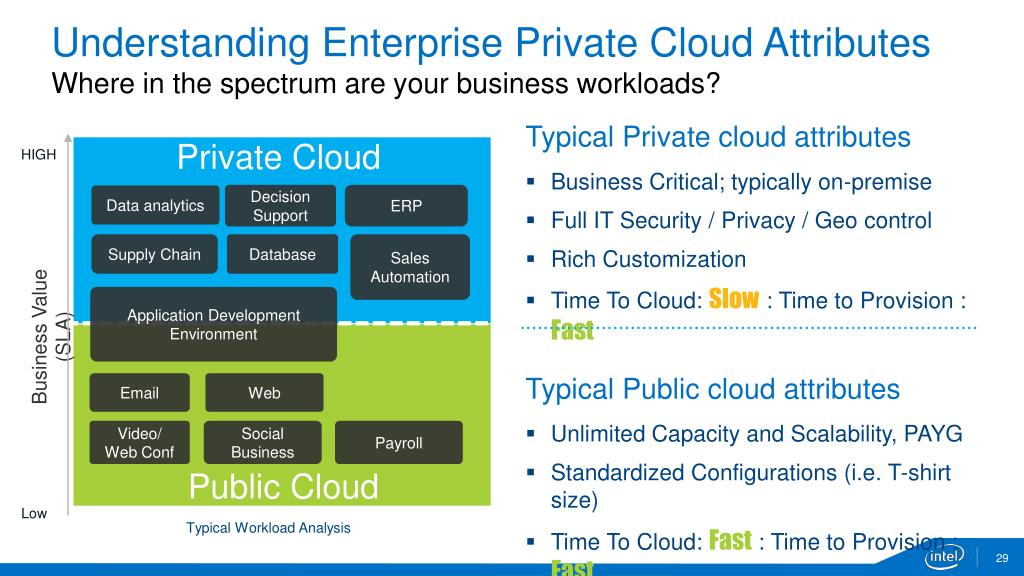 Understanding Enterprise Private Cloud Attributes
Where in the spectrum are your business workloads?

HIGH

Business Value (SLA)

Low

Private Cloud

Data analytics

Decision Support

ERP

Supply Chain

Database

Sales Automation

Application Development Environment

Email

Web

Video/ Web Conf

Social Business

Payroll

Public Cloud

Typical Workload Analysis

Typical Private cloud attributes

▪ Business Critical; typically on-premise
▪ Full IT Security / Privacy / Geo control
▪ Rich Customization
▪ Time To Cloud: Slow : Time to Provision : Fast

Typical Public cloud attributes

▪ Unlimited Capacity and Scalability, PAYG
▪ Standardized Configurations (i.e. T-shirt size)
▪ Time To Cloud: Fast : Time to Provision : Fast

intel

29